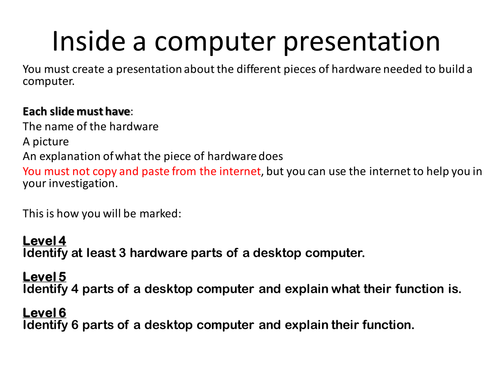 Inside a computer presentation

You must create a presentation about the different pieces of hardware needed to build a computer.

Each slide must have:
The name of the hardware
A picture
An explanation of what the piece of hardware does
You must not copy and paste from the internet, but you can use the internet to help you in your investigation.

This is how you will be marked:

Level 4
Identify at least 3 hardware parts of a desktop computer.

Level 5
Identify 4 parts of a desktop computer and explain what their function is.

Level 6
Identify 6 parts of a desktop computer and explain their function.